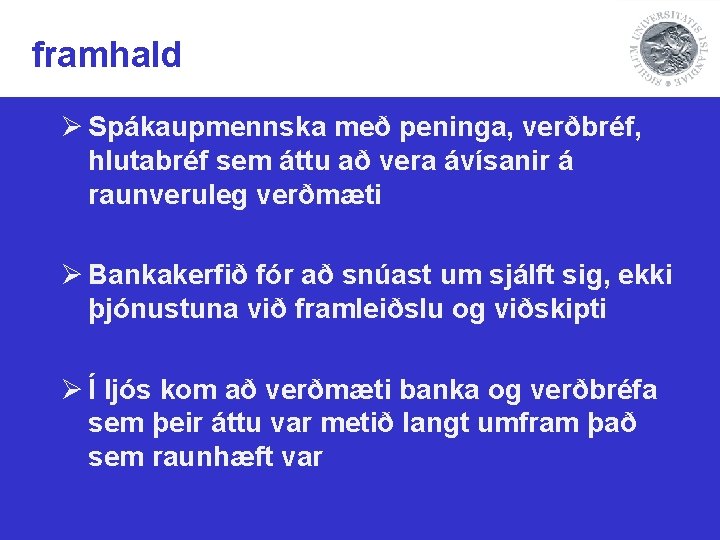 framhald

SIGILLUM UNIVERSITATIS ISLANDIAE

➢ Spákaupmennska með peninga, verðbréf, hlutabréf sem áttu að vera ávísanir á raunveruleg verðmæti

➢ Bankakerfið fór að snúast um sjálft sig, ekki þjónustuna við framleiðslu og viðskipti

➢ Í ljós kom að verðmæti banka og verðbréfa sem þeir áttu var metið langt umfram það sem raunhæft var